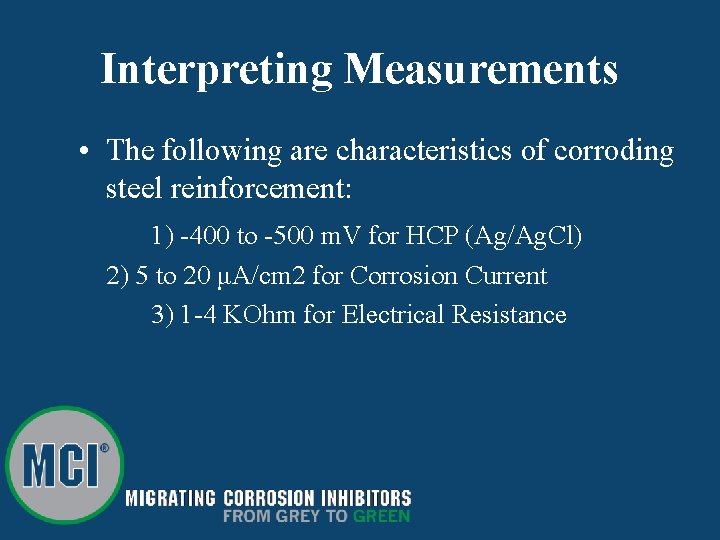 Interpreting Measurements

• The following are characteristics of corroding steel reinforcement:

1) -400 to -500 mV for HCP (Ag/AgCl)

2) 5 to 20 µA/cm2 for Corrosion Current

3) 1-4 KOhm for Electrical Resistance

MCI®

MIGRATING CORROSION INHIBITORS
FROM GREY TO GREEN